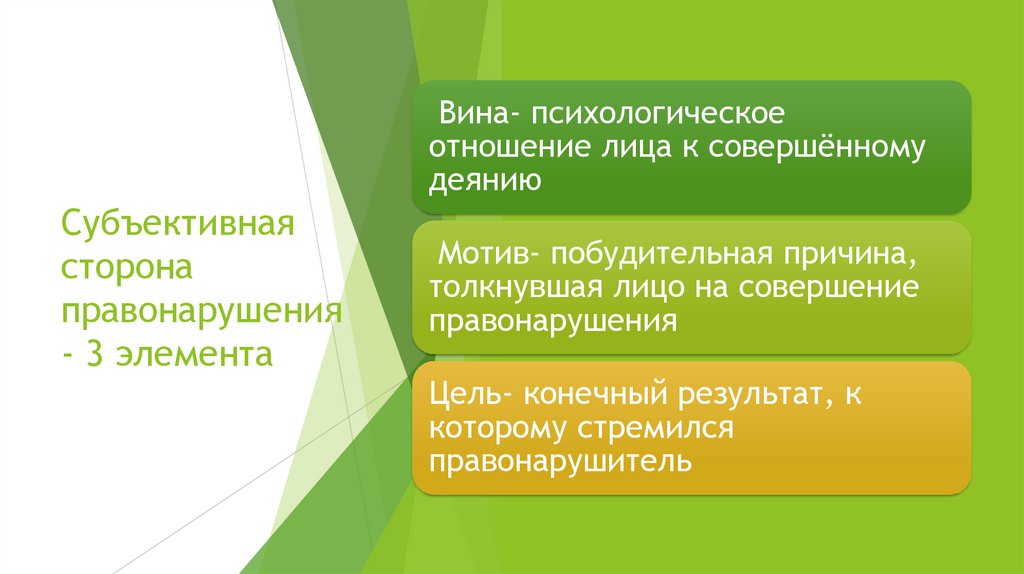 Субъективная сторона правонарушения - 3 элемента

Вина- психологическое отношение лица к совершённому деянию

Мотив- побудительная причина, толкнувшая лицо на совершение правонарушения

Цель- конечный результат, к которому стремился правонарушитель